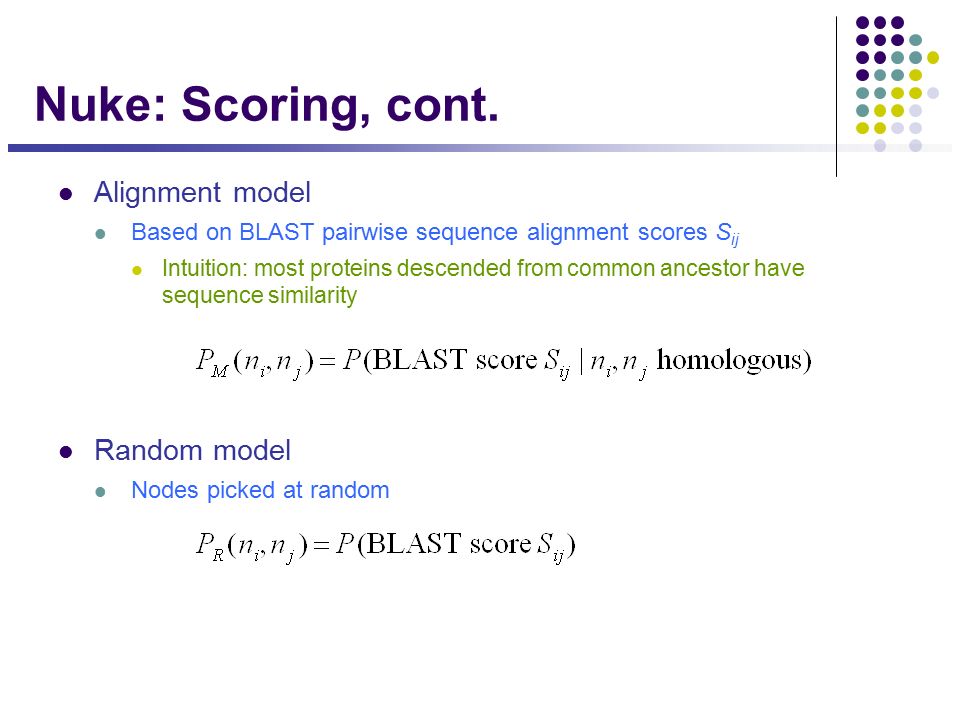 Nuke: Scoring, cont.

Alignment model

Based on BLAST pairwise sequence alignment scores $S_{ij}$

Intuition: most proteins descended from common ancestor have sequence similarity

$P_M(n_i, n_j) = P(\text{BLAST score } S_{ij} \mid n_i, n_j \text{ homologous})$

Random model

Nodes picked at random

$P_R(n_i, n_j) = P(\text{BLAST score } S_{ij})$